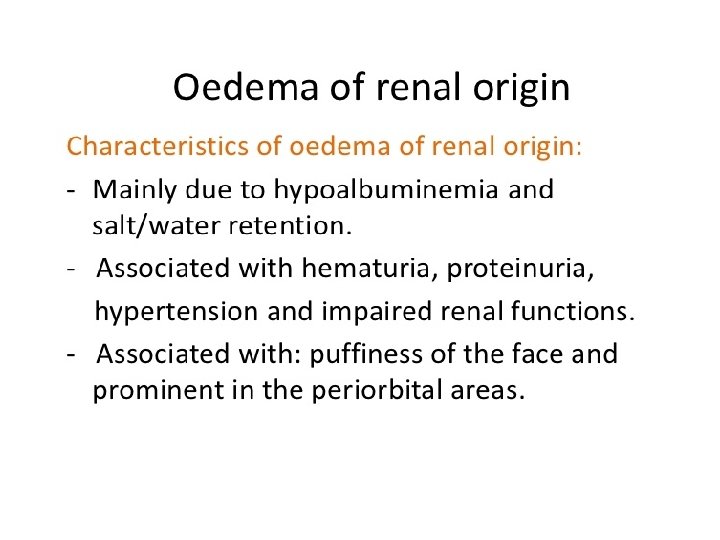 Oedema of renal origin

Characteristics of oedema of renal origin:

- Mainly due to hypoalbuminemia and salt/water retention.
- Associated with hematuria, proteinuria, hypertension and impaired renal functions.
- Associated with: puffiness of the face and prominent in the periorbital areas.